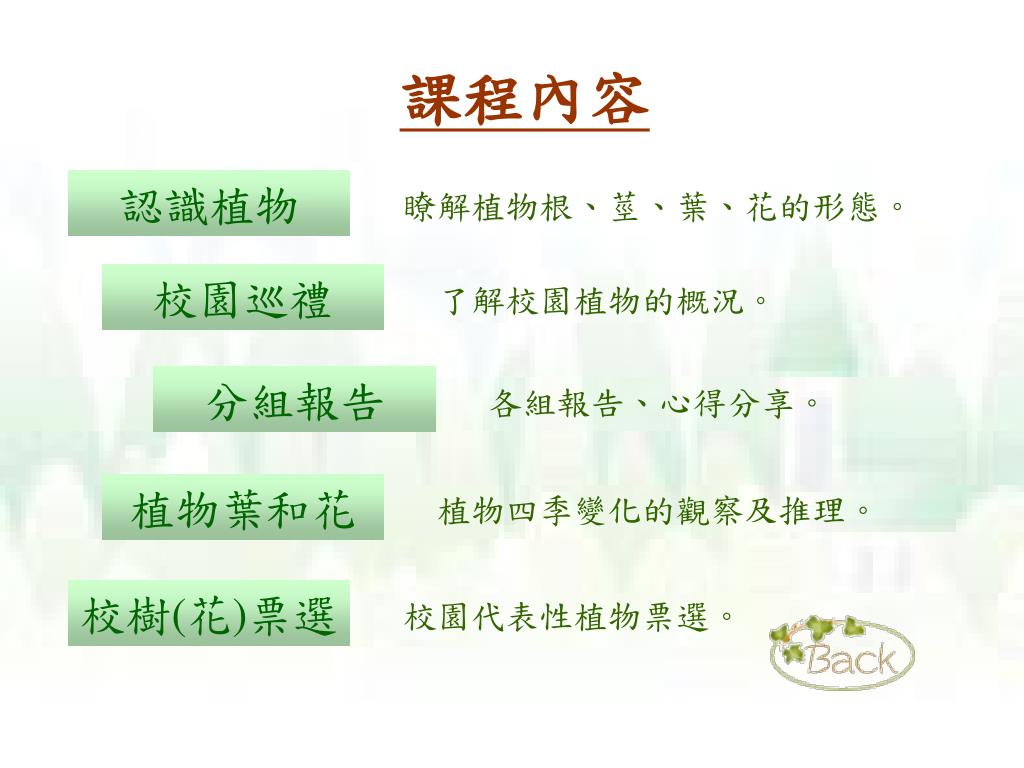 課程內容

認識植物
瞭解植物根、莖、葉、花的形態。

校園巡禮
了解校園植物的概況。

分組報告
各組報告、心得分享。

植物葉和花
植物四季變化的觀察及推理。

校樹(花)票選
校園代表性植物票選。

Back